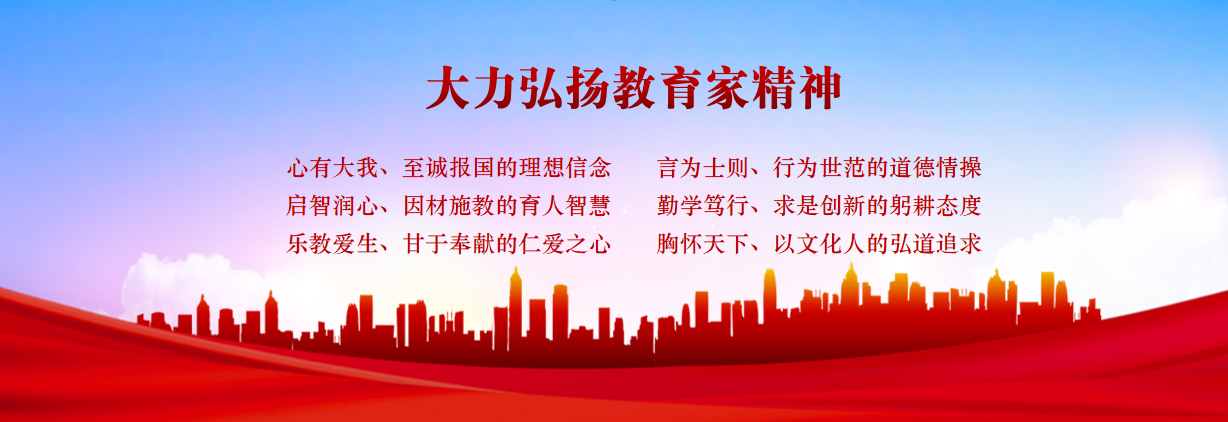 大力弘扬教育家精神

心有大我、至诚报国的理想信念

启智润心、因材施教的育人智慧

乐教爱生、甘于奉献的仁爱之心

言为士则、行为世范的道德情操

勤学笃行、求是创新的躬耕态度

胸怀天下、以文化人的弘道追求